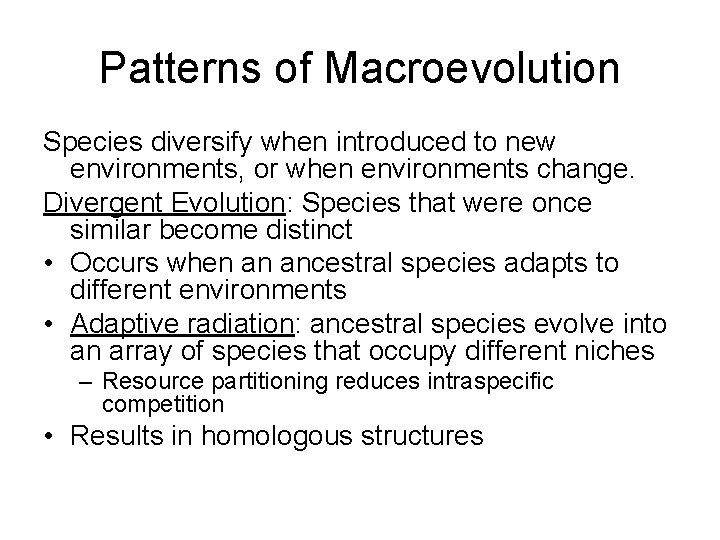 Patterns of Macroevolution

Species diversify when introduced to new environments, or when environments change.

Divergent Evolution: Species that were once similar become distinct

• Occurs when an ancestral species adapts to different environments
• Adaptive radiation: ancestral species evolve into an array of species that occupy different niches
  – Resource partitioning reduces intraspecific competition
• Results in homologous structures